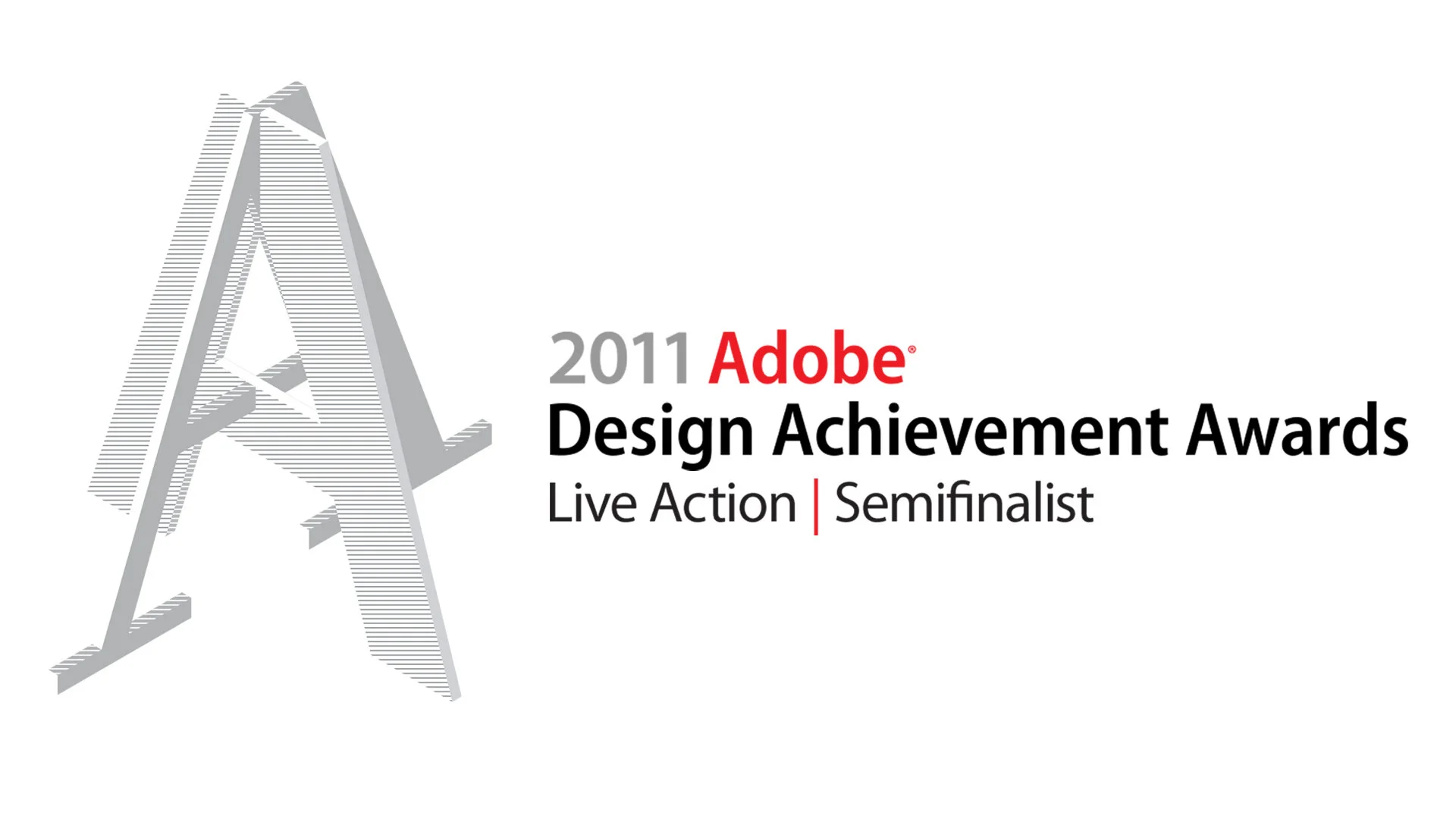 2011 Adobe®
Design Achievement Awards
Live Action | Semifinalist